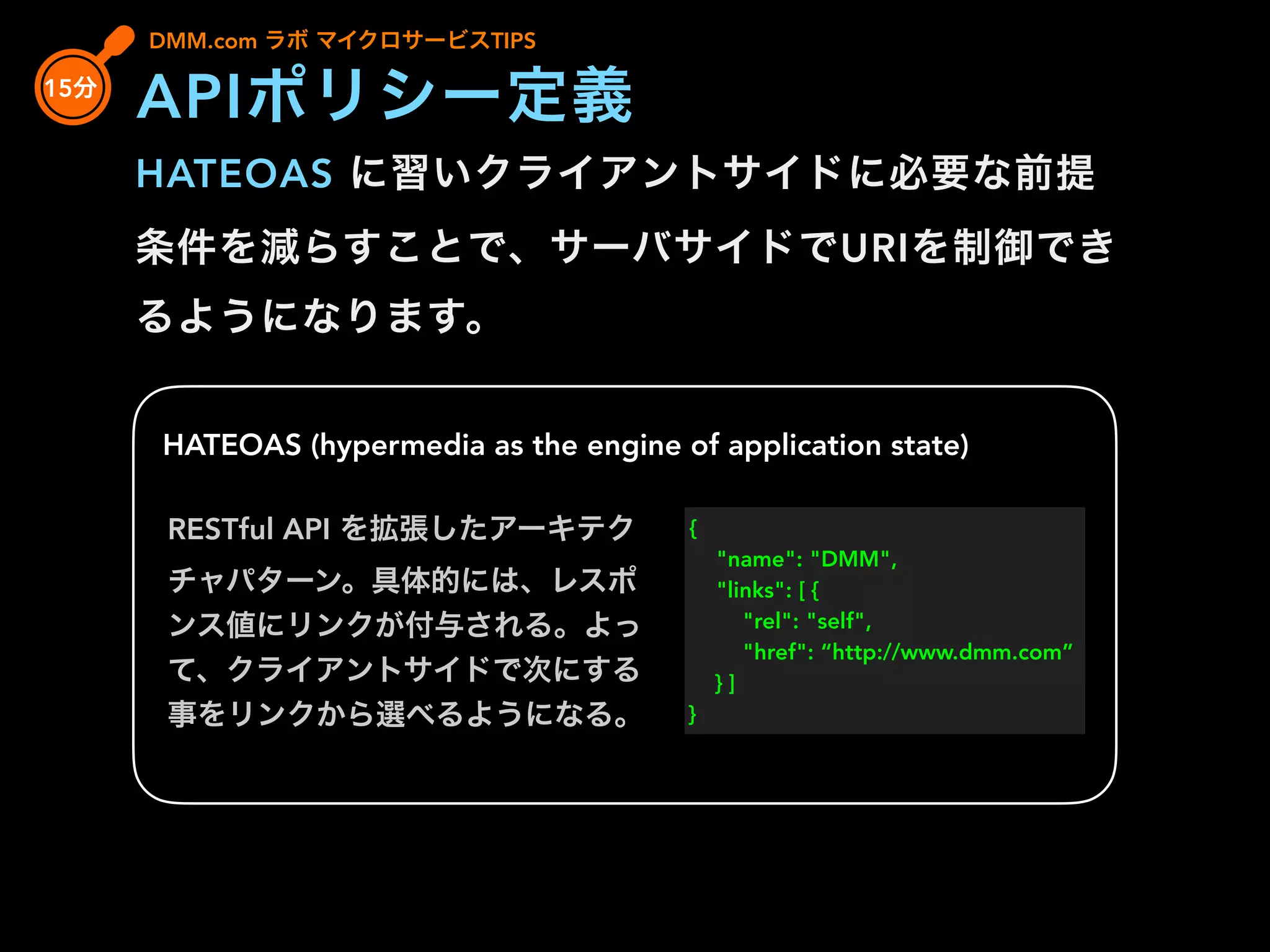 15分

DMM.com ラボ マイクロサービスTIPS

APIポリシー定義

HATEOAS に習いクライアントサイドに必要な前提条件を減らすことで、サーバサイドでURIを制御できるようになります。

HATEOAS (hypermedia as the engine of application state)

RESTful API を拡張したアーキテクチャパターン。具体的には、レスポンス値にリンクが付与される。よって、クライアントサイドで次にする事をリンクから選べるようになる。

{
"name": "DMM",
"links": [ {
"rel": "self",
"href": “http://www.dmm.com”
} ]
}